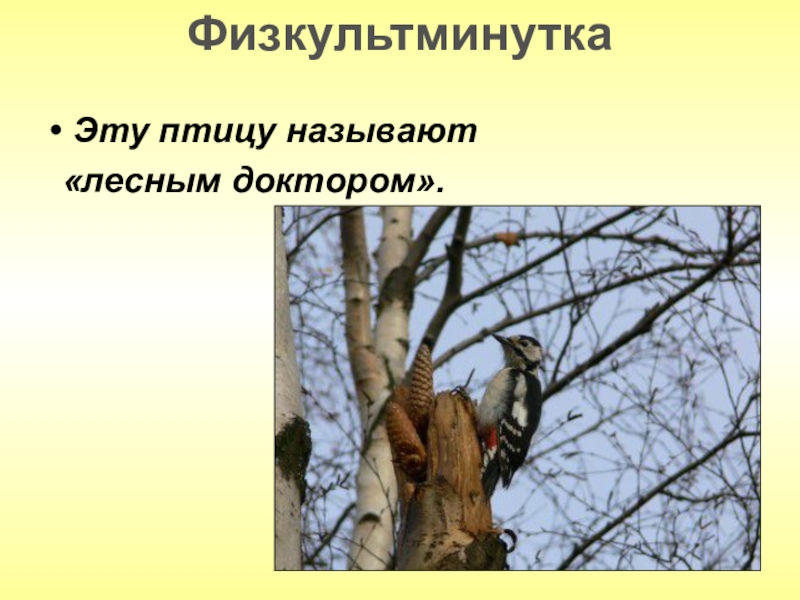 Физкультминутка

• Эту птицу называют «лесным доктором».